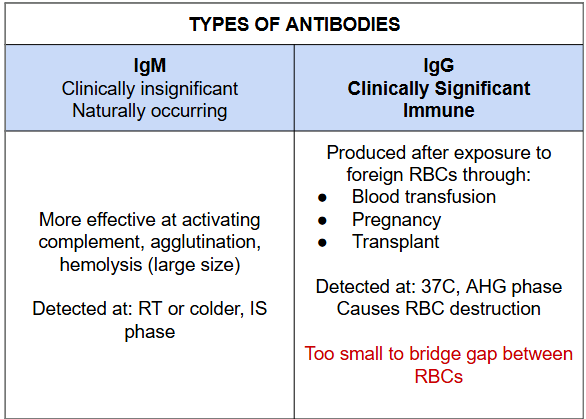 | TYPES OF ANTIBODIES | |
|---|---|
| IgM Clinically insignificant Naturally occurring | IgG Clinically Significant Immune |
| More effective at activating complement, agglutination, hemolysis (large size) Detected at: RT or colder, IS phase | Produced after exposure to foreign RBCs through: • Blood transfusion • Pregnancy • Transplant Detected at: 37C, AHG phase Causes RBC destruction Too small to bridge gap between RBCs |